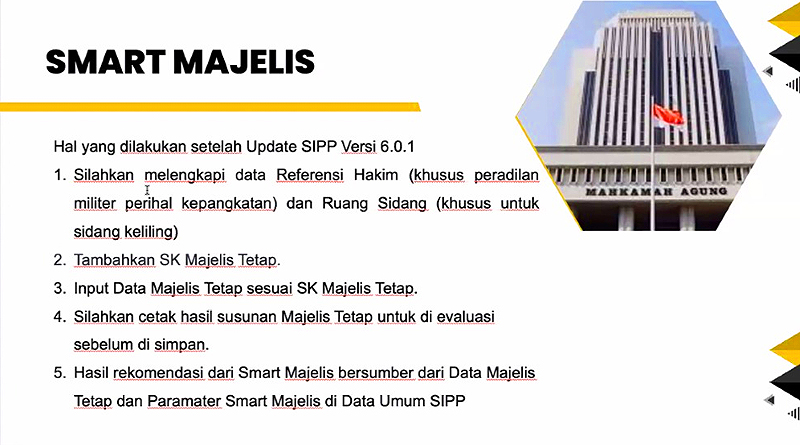 SMART MAJELIS

MAHKAMAH AGUNG

Hal yang dilakukan setelah Update SIPP Versi 6.0.1

1. Silahkan melengkapi data Referensi Hakim (khusus peradilan militer perihal kepangkatan) dan Ruang Sidang (khusus untuk sidang keliling)
2. Tambahkan SK Majelis Tetap.
3. Input Data Majelis Tetap sesuai SK Majelis Tetap.
4. Silahkan cetak hasil susunan Majelis Tetap untuk di evaluasi sebelum di simpan.
5. Hasil rekomendasi dari Smart Majelis bersumber dari Data Majelis Tetap dan Paramater Smart Majelis di Data Umum SIPP